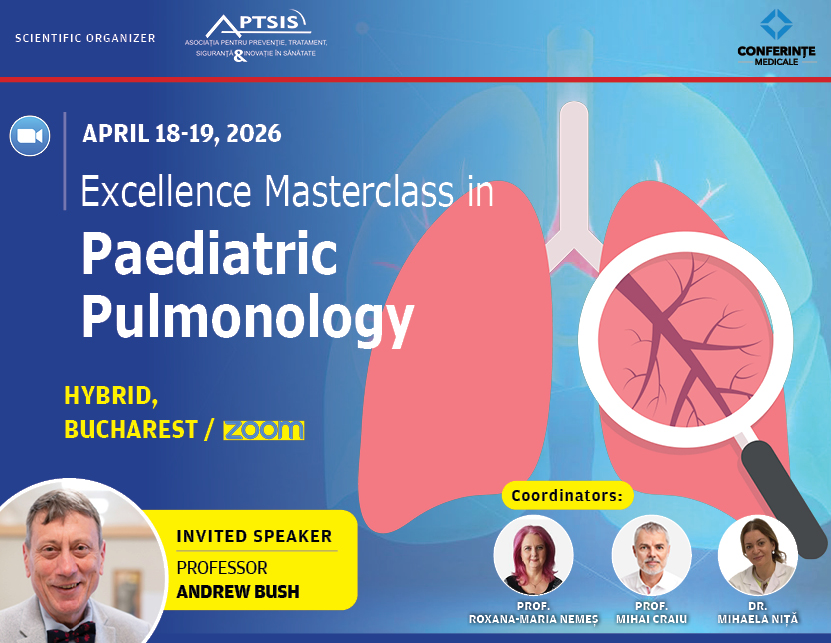 SCIENTIFIC ORGANIZER

APTSIS
ASOCIAȚIA PENTRU PREVENȚIE, TRATAMENT, SIGURANȚĂ & INOVAȚIE ÎN SĂNĂTATE

CONFERINȚE MEDICALE

APRIL 18-19, 2026

Excellence Masterclass in
Paediatric Pulmonology

HYBRID,
BUCHAREST / zoom

INVITED SPEAKER
PROFESSOR
ANDREW BUSH

Coordinators:

PROF.
ROXANA-MARIA NEMEȘ

PROF.
MIHAI CRAIU

DR.
MIHAELA NIȚĂ